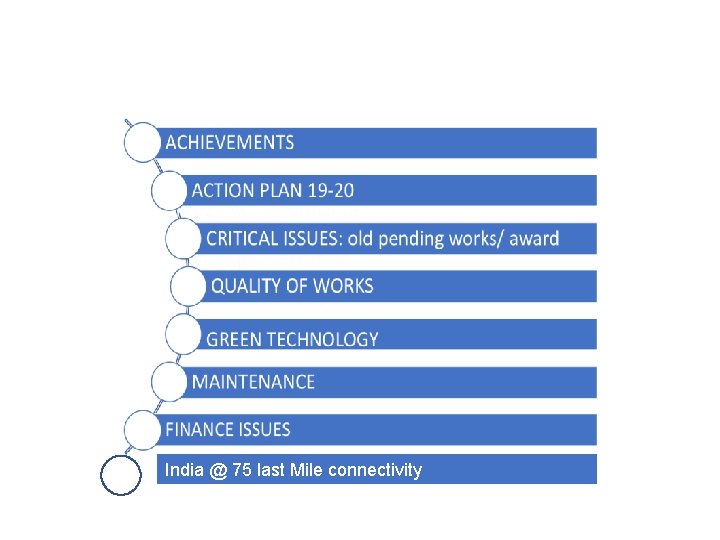 ACHIEVEMENTS

ACTION PLAN 19-20

CRITICAL ISSUES: old pending works/ award

QUALITY OF WORKS

GREEN TECHNOLOGY

MAINTENANCE

FINANCE ISSUES

India @ 75 last Mile connectivity